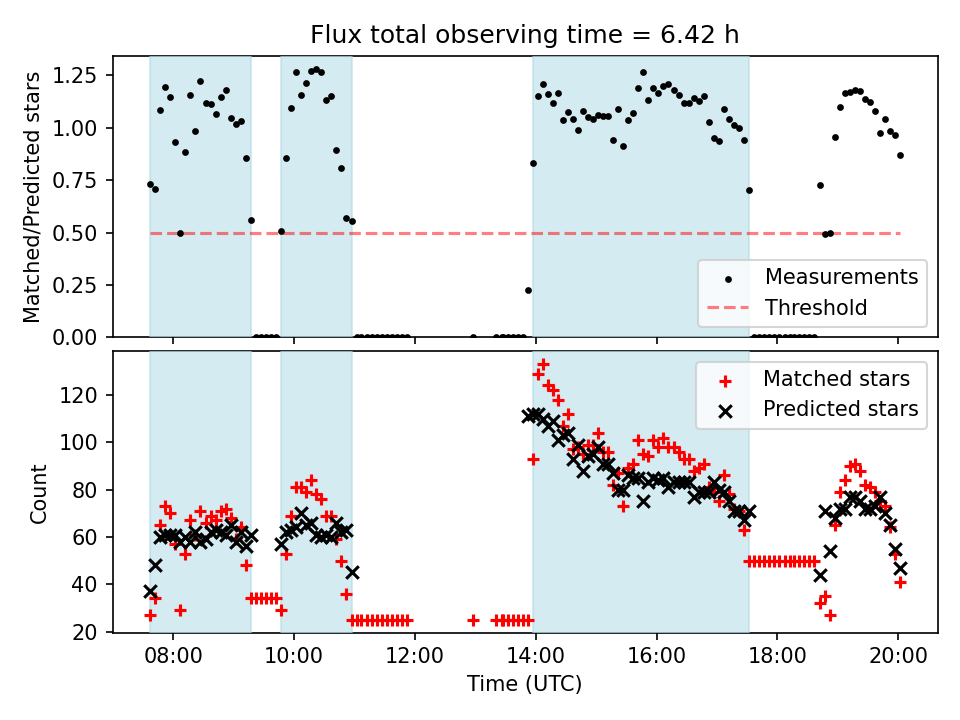 Flux total observing time = 6.42 h

Matched/Predicted stars

1.25
1.00
0.75
0.50
0.25
0.00

Measurements
Threshold

Count

120
100
80
60
40
20

Matched stars
Predicted stars

08:00 10:00 12:00 14:00 16:00 18:00 20:00

Time (UTC)